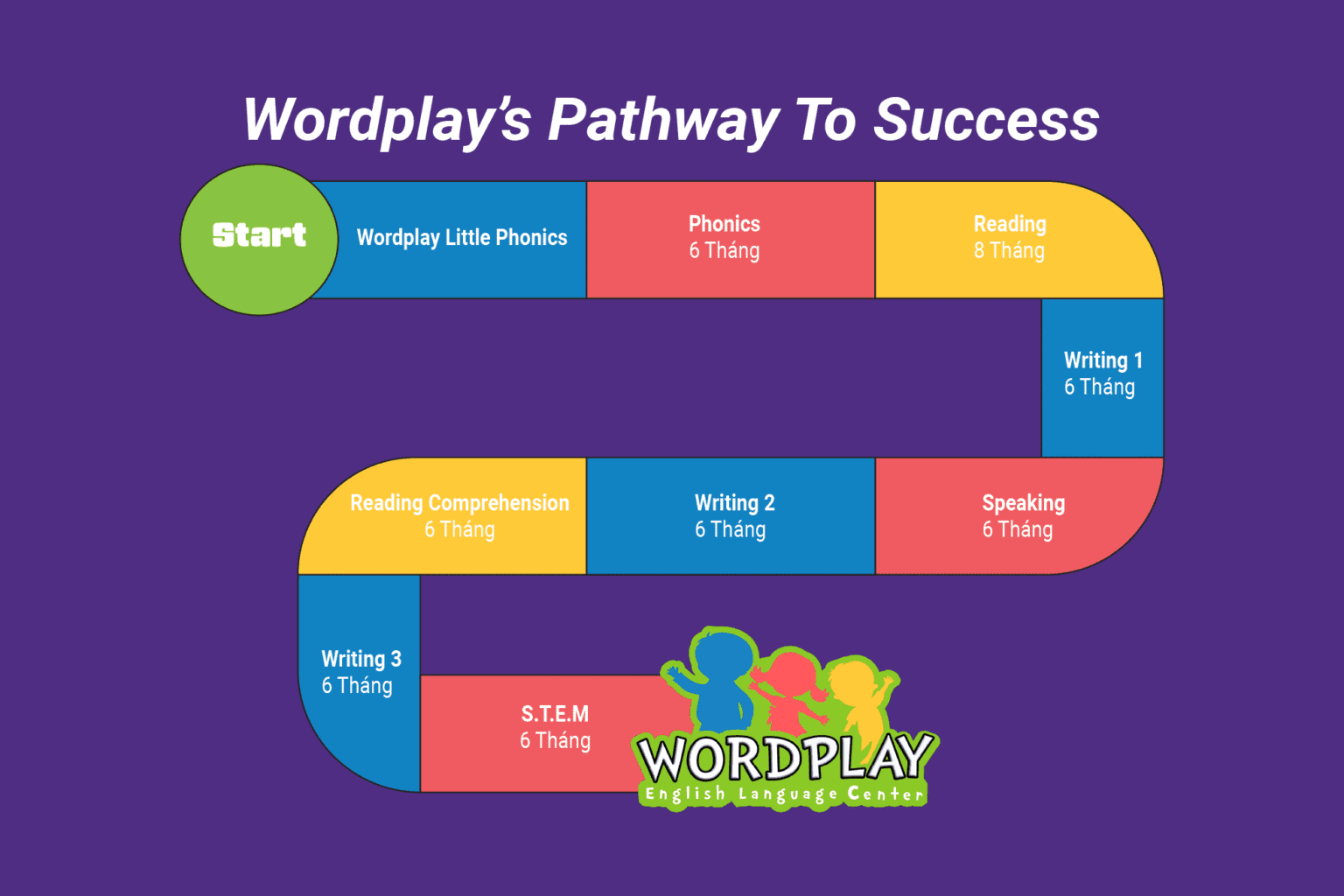 Wordplay's Pathway To Success

Start

Wordplay Little Phonics

Phonics
6 Tháng

Reading
8 Tháng

Writing 1
6 Tháng

Speaking
6 Tháng

Writing 2
6 Tháng

Reading Comprehension
6 Tháng

Writing 3
6 Tháng

S.T.E.M
6 Tháng

WORDPLAY
English Language Center